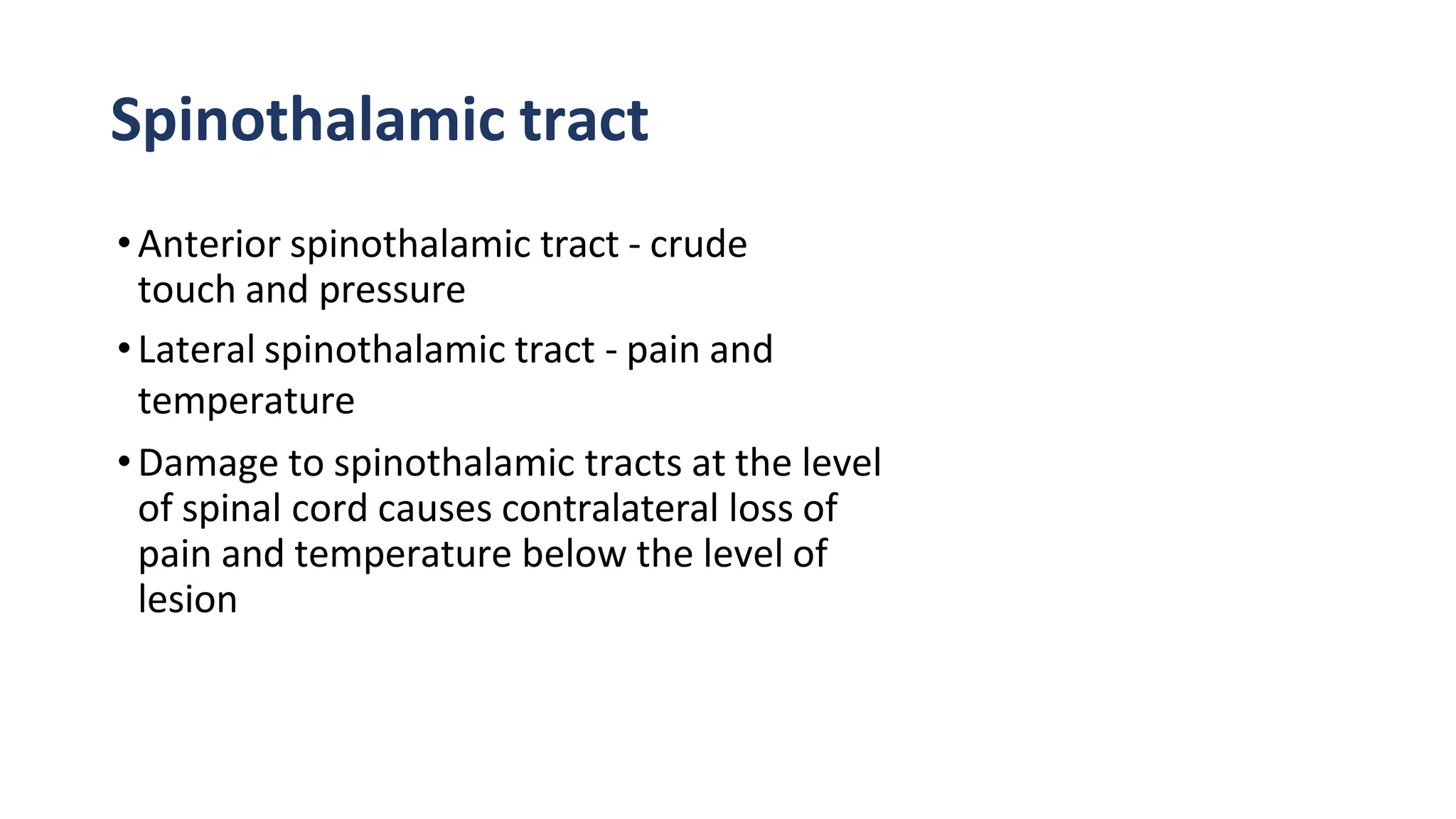 Spinothalamic tract

• Anterior spinothalamic tract - crude touch and pressure

• Lateral spinothalamic tract - pain and temperature

• Damage to spinothalamic tracts at the level of spinal cord causes contralateral loss of pain and temperature below the level of lesion